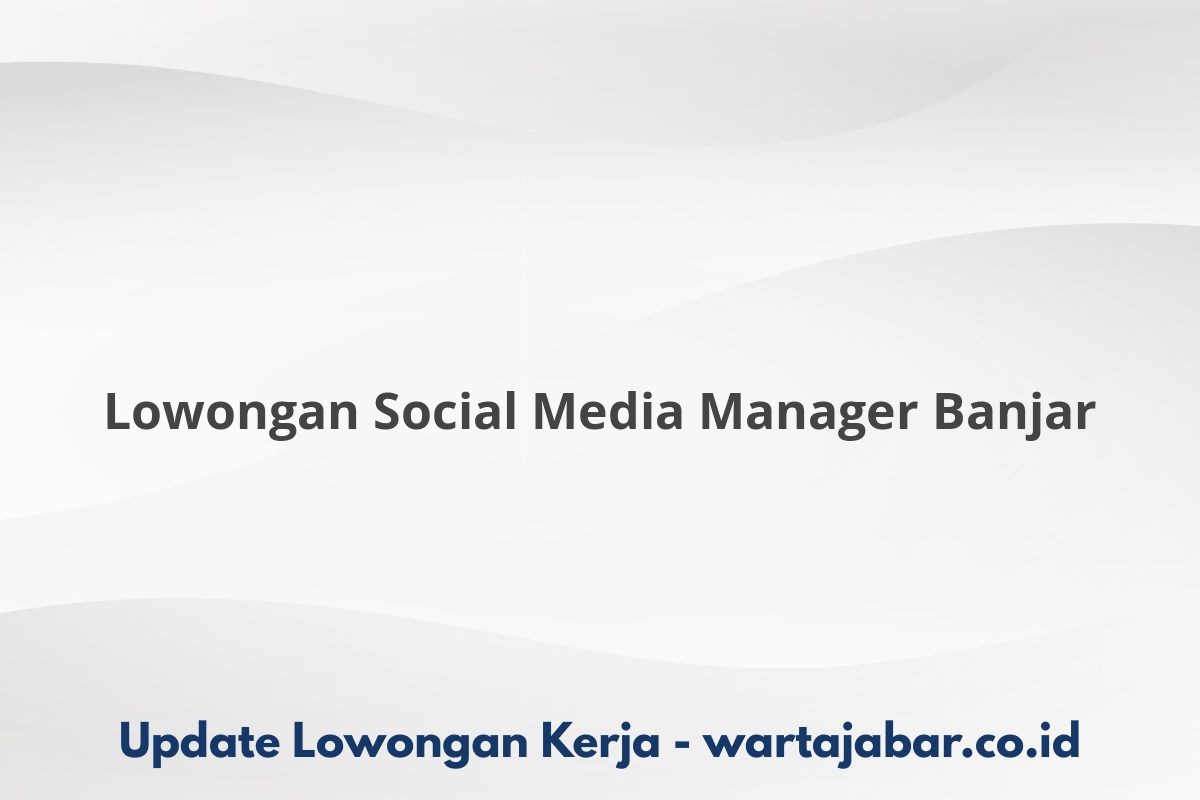 Lowongan Social Media Manager Banjar

Update Lowongan Kerja - wartajabar.co.id